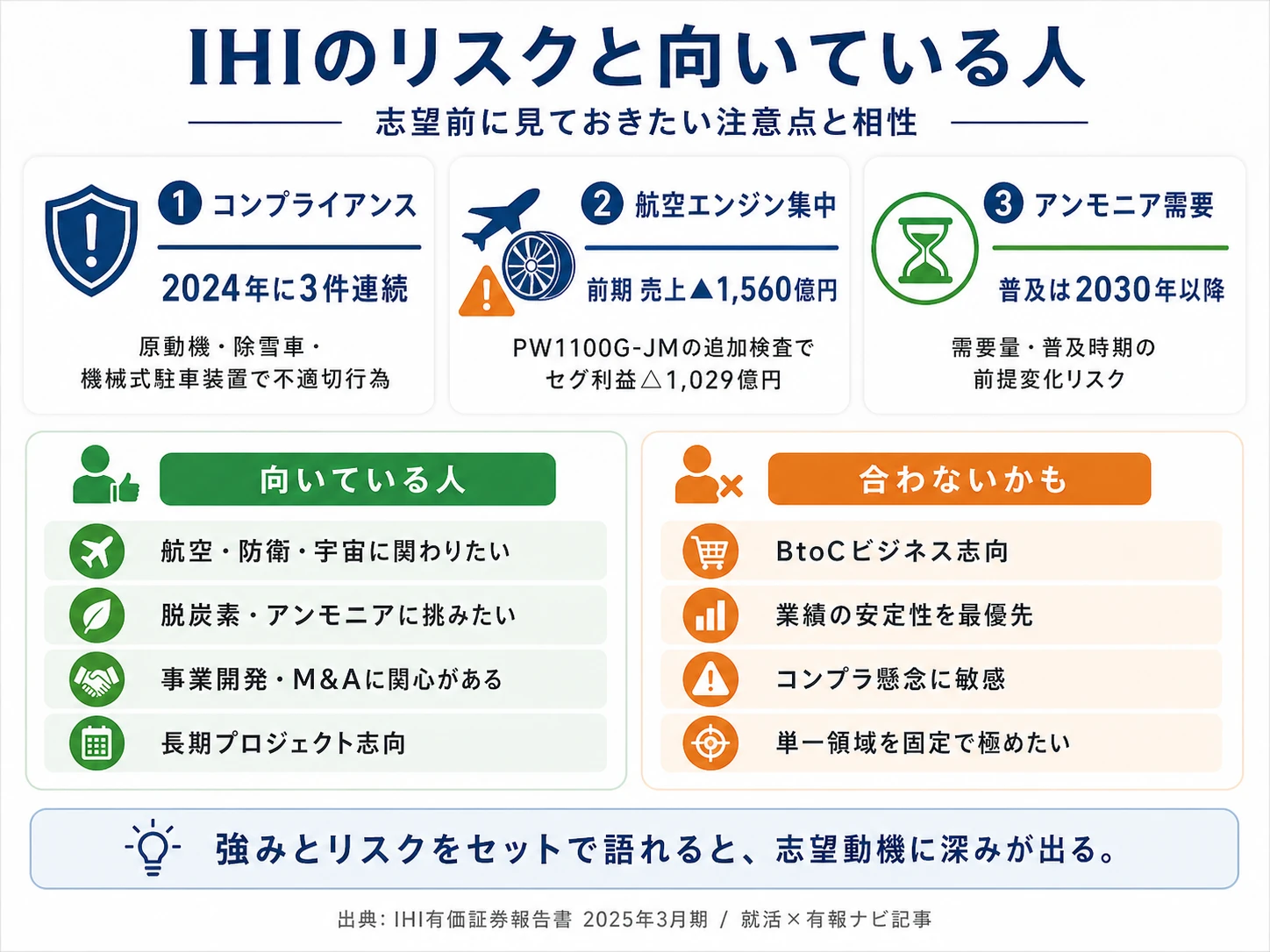 IHIのリスクと向いている人

志望前に見ておきたい注意点と相性

1 コンプライアンス

2024年に3件連続

原動機・除雪車・機械式駐車装置で不適切行為

2 航空エンジン集中

前期 売上▲1,560億円

PW1100G-JMの追加検査でセグ利益△1,029億円

3 アンモニア需要

普及は2030年以降

需要量・普及時期の前提変化リスク

向いている人

航空・防衛・宇宙に関わりたい

脱炭素・アンモニアに挑みたい

事業開発・M&Aに関心がある

長期プロジェクト志向

合わないかも

BtoCビジネス志向

業績の安定性を最優先

コンプラ懸念に敏感

単一領域を固定で極めたい

強みとリスクをセットで語れると、志望動機に深みが出る。

出典: IHI有価証券報告書 2025年3月期 / 就活×有報ナビ記事